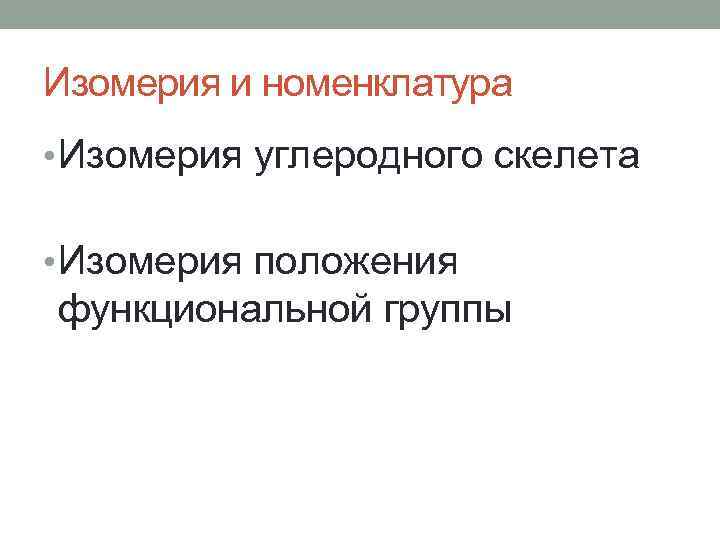 Изомерия и номенклатура

• Изомерия углеродного скелета

• Изомерия положения функциональной группы